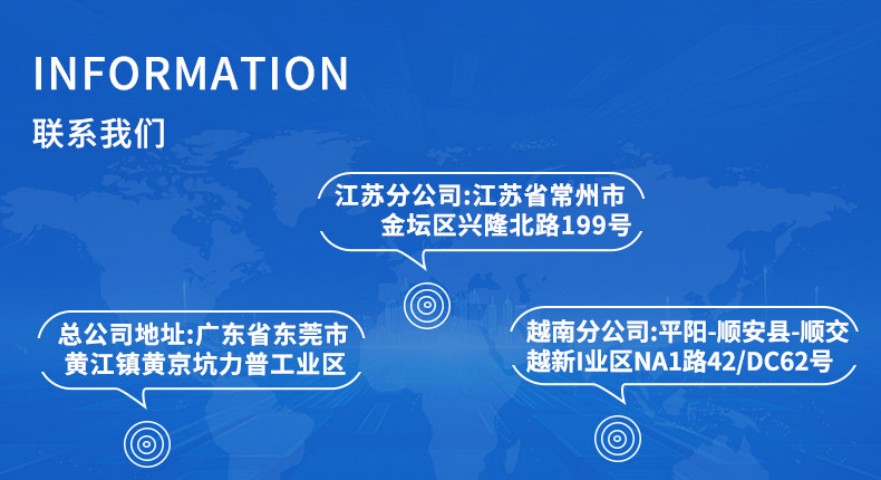 INFORMATION
联系我们

江苏分公司:江苏省常州市金坛区兴隆北路199号

总公司地址:广东省东莞市黄江镇黄京坑力普工业区

越南分公司:平阳-顺安县-顺交越新I业区NA1路42/DC62号